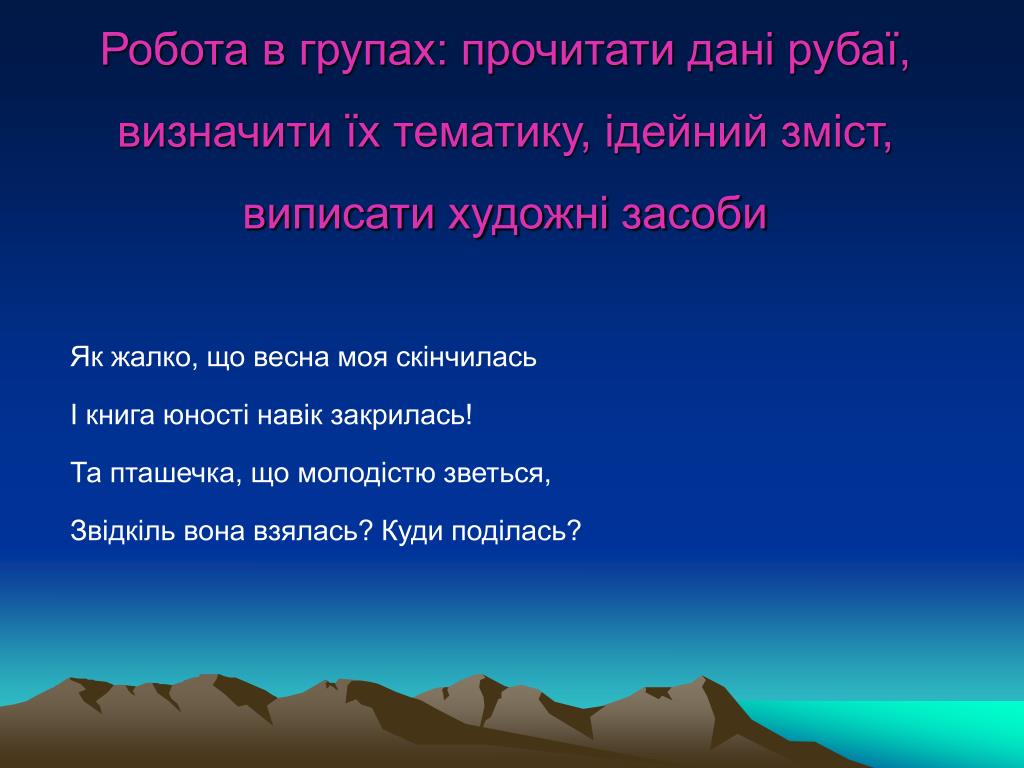 Робота в групах: прочитати дані рубаї, визначити їх тематику, ідейний зміст, виписати художні засоби

Як жалко, що весна моя скінчилась
І книга юності навік закрилась!
Та пташечка, що молодістю зветься,
Звідкіль вона взялась? Куди поділась?